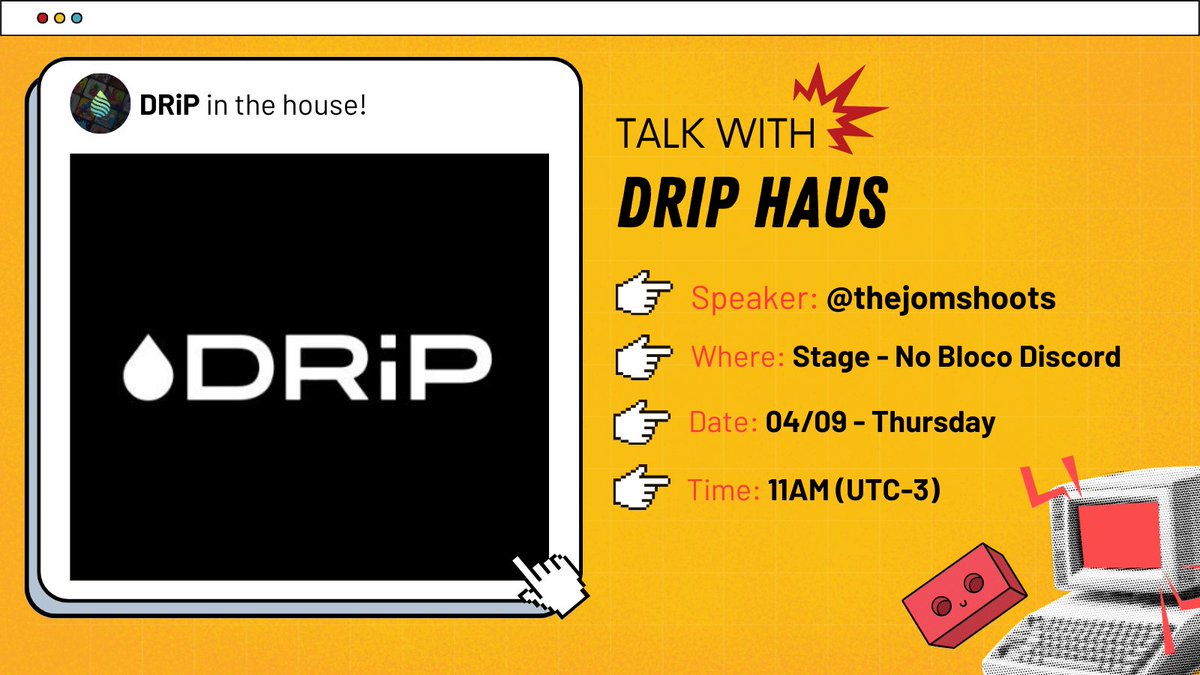 DRiP in the house!

DRiP

TALK WITH
DRIP HAUS

Speaker: @thejomshoots

Where: Stage - No Bloco Discord

Date: 04/09 - Thursday

Time: 11AM (UTC-3)